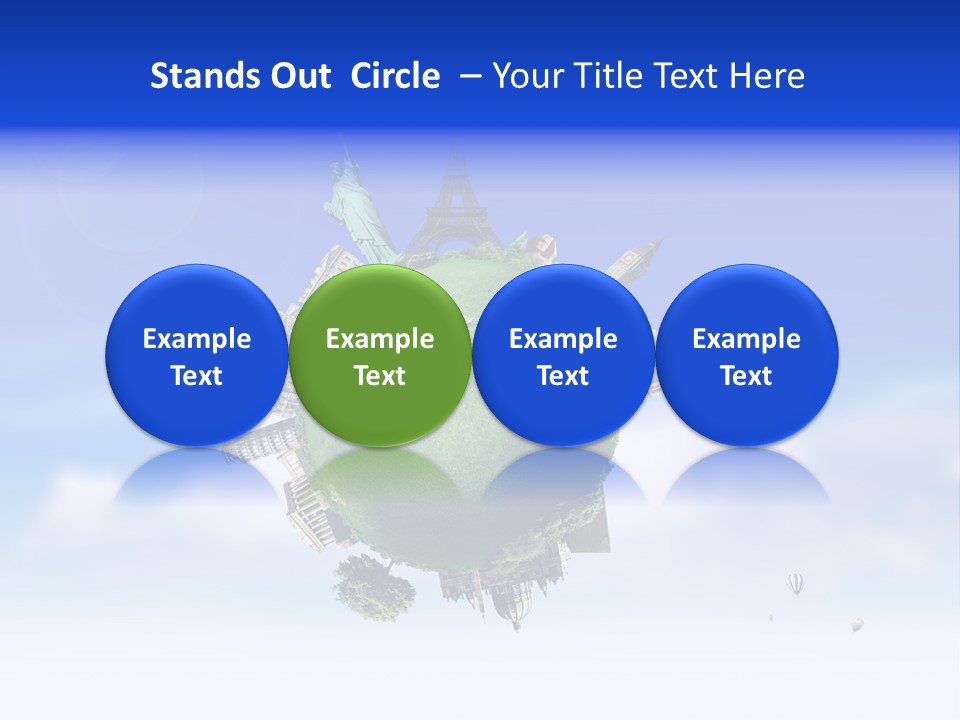 Stands Out Circle – Your Title Text Here

Example Text

Example Text

Example Text

Example Text